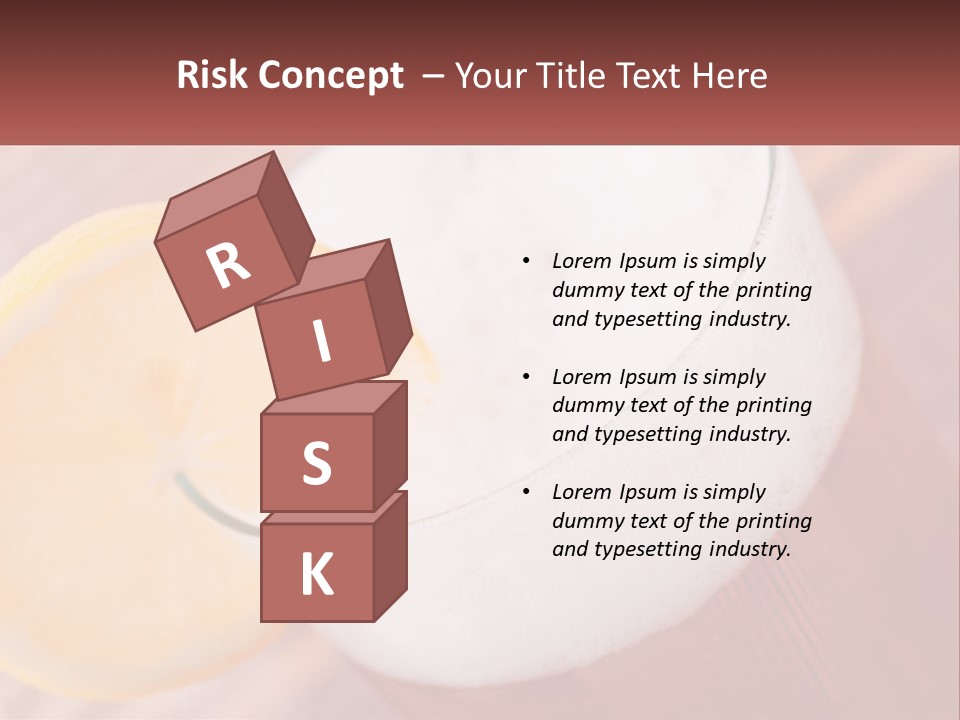 Risk Concept – Your Title Text Here

R
I
S
K

• Lorem Ipsum is simply dummy text of the printing and typesetting industry.

• Lorem Ipsum is simply dummy text of the printing and typesetting industry.

• Lorem Ipsum is simply dummy text of the printing and typesetting industry.